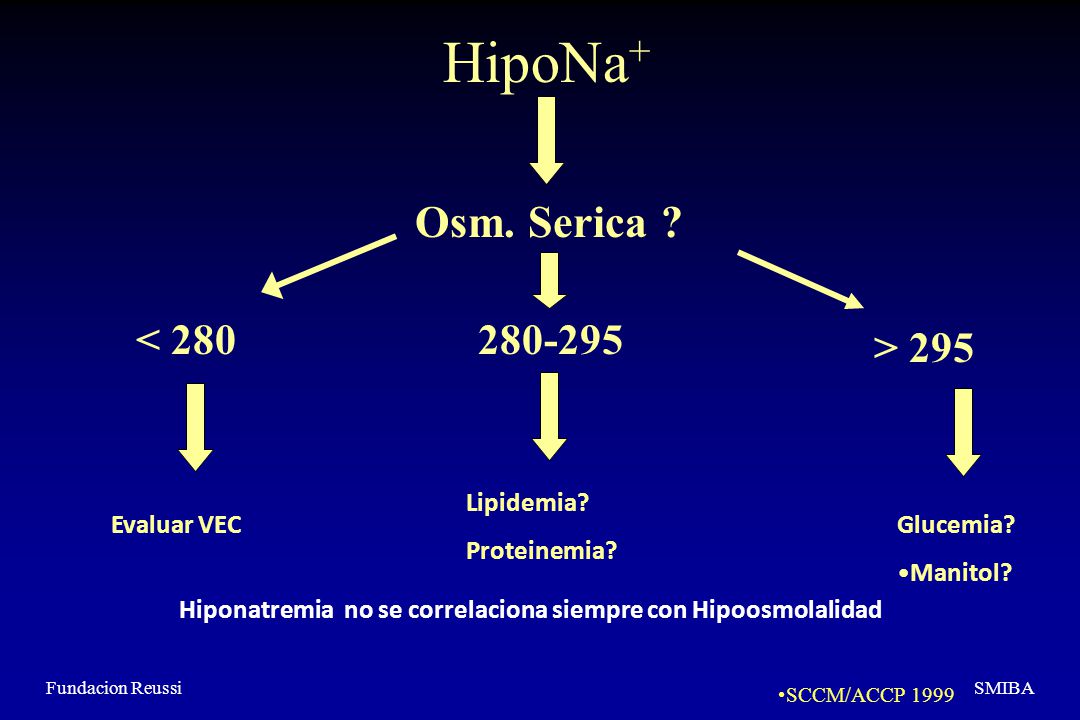 HipoNa$^+$

Osm. Serica ?

< 280

280-295

> 295

Evaluar VEC

Lipidemia?

Proteinemia?

Glucemia?

•Manitol?

Hiponatremia no se correlaciona siempre con Hipoosmolalidad

Fundacion Reussi

•SCCM/ACCP 1999

SMIBA